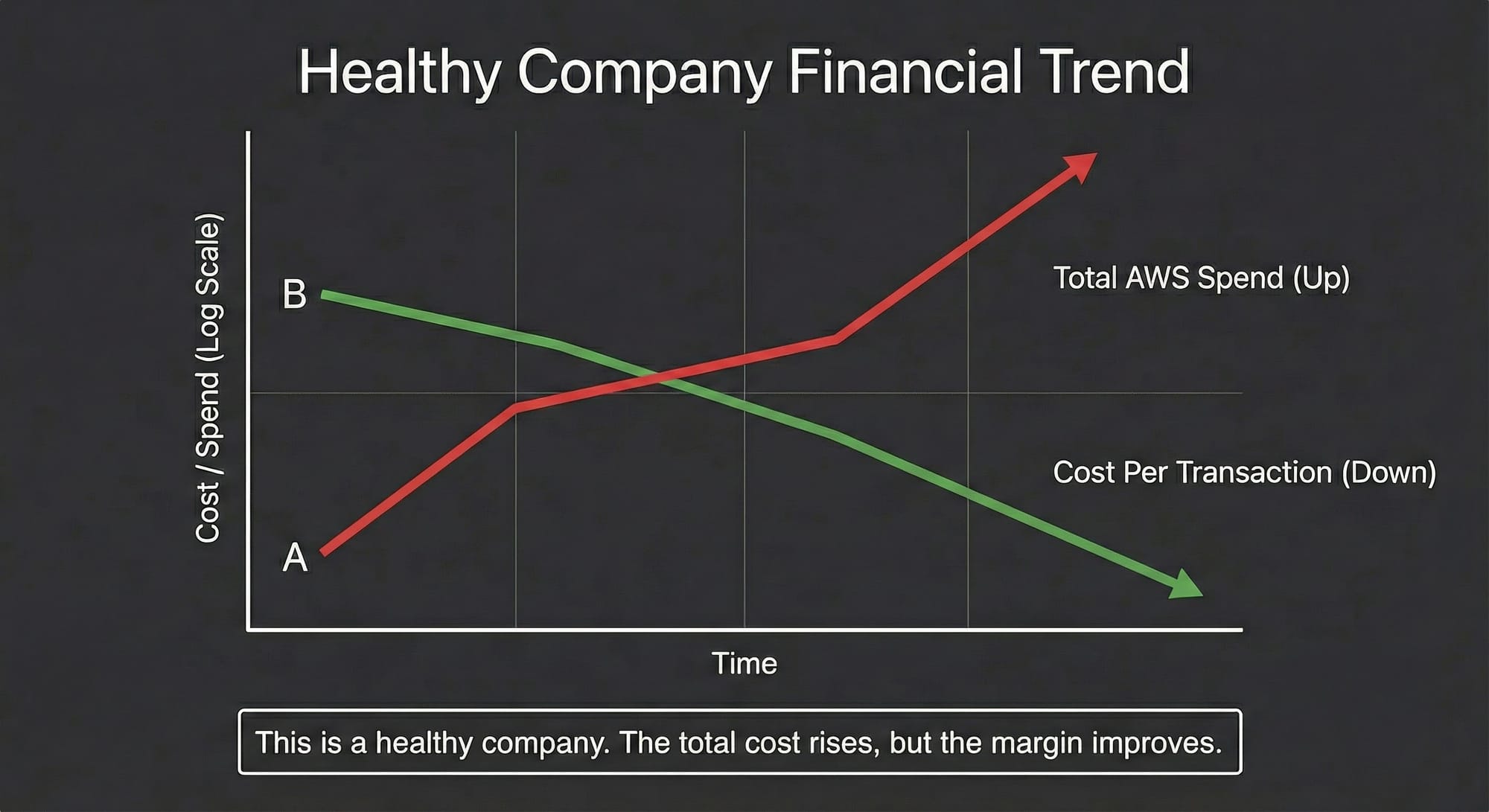 Healthy Company Financial Trend

Cost / Spend (Log Scale)

B

A

Total AWS Spend (Up)

Cost Per Transaction (Down)

Time

This is a healthy company. The total cost rises, but the margin improves.